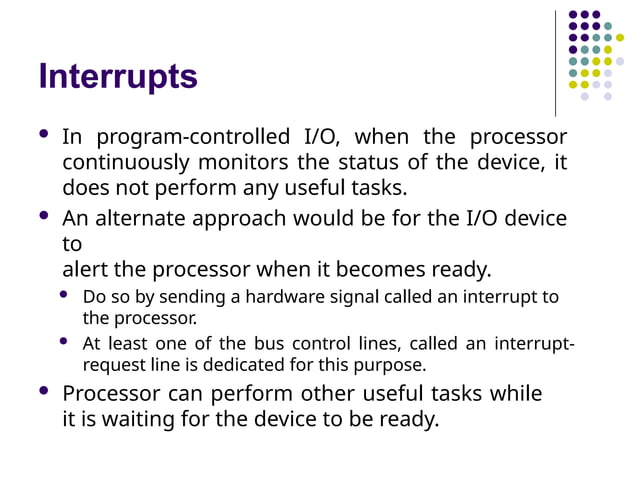 Interrupts

- In program-controlled I/O, when the processor continuously monitors the status of the device, it does not perform any useful tasks.
- An alternate approach would be for the I/O device to
alert the processor when it becomes ready.
  - Do so by sending a hardware signal called an interrupt to the processor.
  - At least one of the bus control lines, called an interrupt-request line is dedicated for this purpose.
- Processor can perform other useful tasks while it is waiting for the device to be ready.